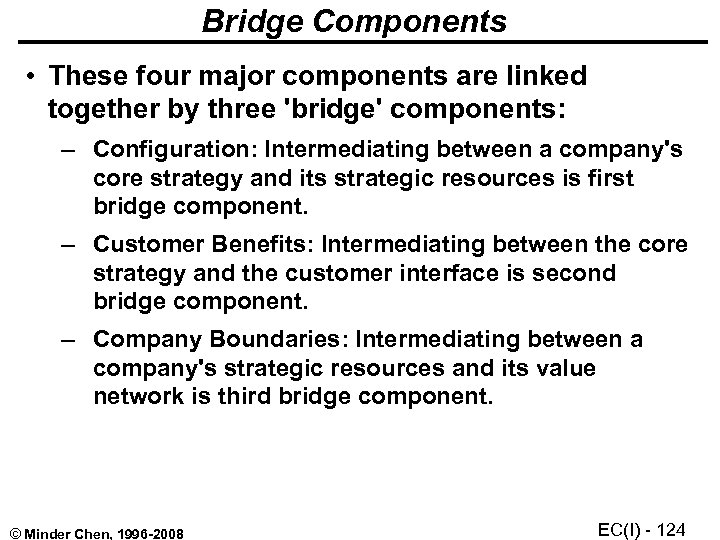 Bridge Components

• These four major components are linked together by three 'bridge' components:

– Configuration: Intermediating between a company's core strategy and its strategic resources is first bridge component.

– Customer Benefits: Intermediating between the core strategy and the customer interface is second bridge component.

– Company Boundaries: Intermediating between a company's strategic resources and its value network is third bridge component.

© Minder Chen, 1996-2008

EC(I) - 124